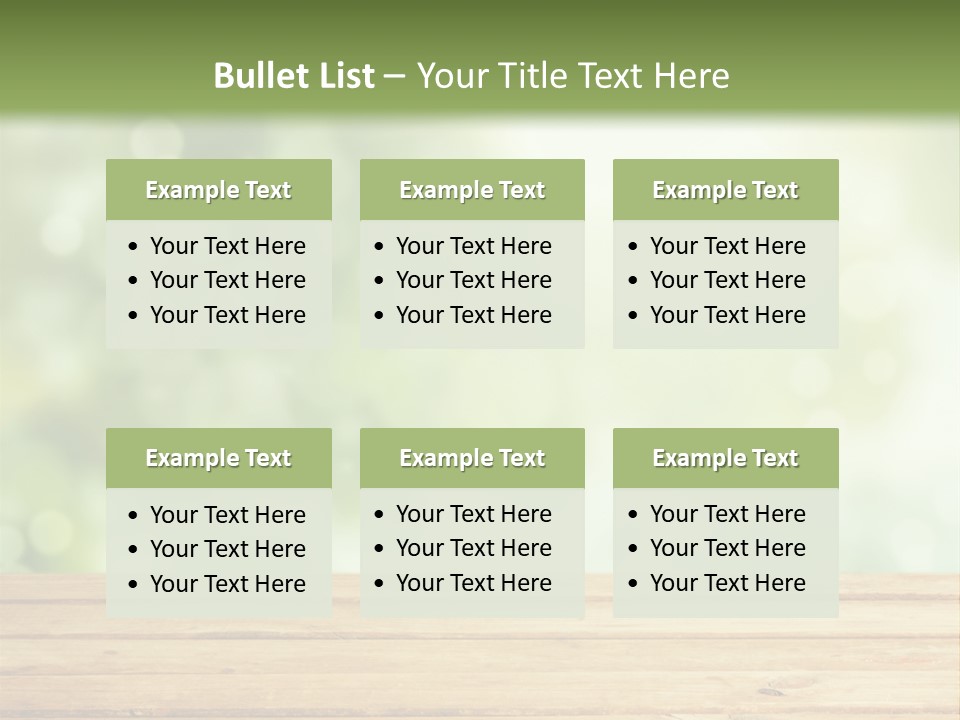 Bullet List – Your Title Text Here

Example Text
• Your Text Here
• Your Text Here
• Your Text Here

Example Text
• Your Text Here
• Your Text Here
• Your Text Here

Example Text
• Your Text Here
• Your Text Here
• Your Text Here

Example Text
• Your Text Here
• Your Text Here
• Your Text Here

Example Text
• Your Text Here
• Your Text Here
• Your Text Here

Example Text
• Your Text Here
• Your Text Here
• Your Text Here